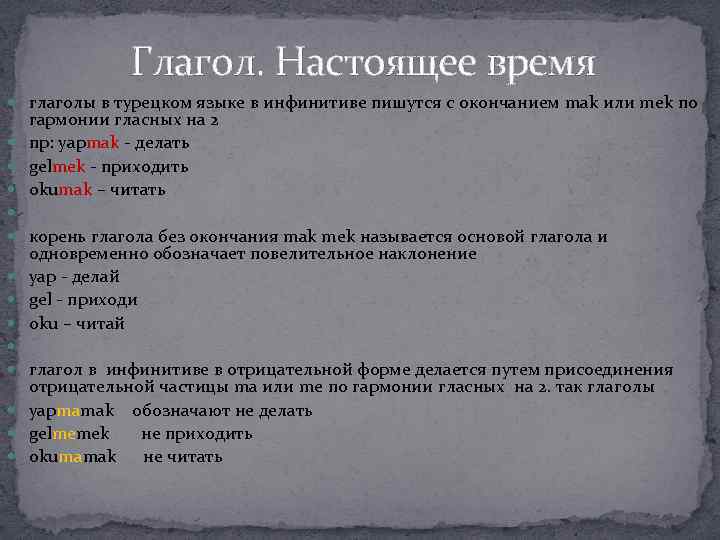 Глагол. Настоящее время

глаголы в турецком языке в инфинитиве пишутся с окончанием mak или mek по гармонии гласных на 2

пр: yapmak - делать

gelmek - приходить

okumak – читать

корень глагола без окончания mak mek называется основой глагола и одновременно обозначает повелительное наклонение

yap - делай

gel - приходи

oku – читай

глагол в инфинитиве в отрицательной форме делается путем присоединения отрицательной частицы ma или me по гармонии гласных на 2. так глаголы

yapmamak обозначают не делать

gelmemek не приходить

okumamak не читать